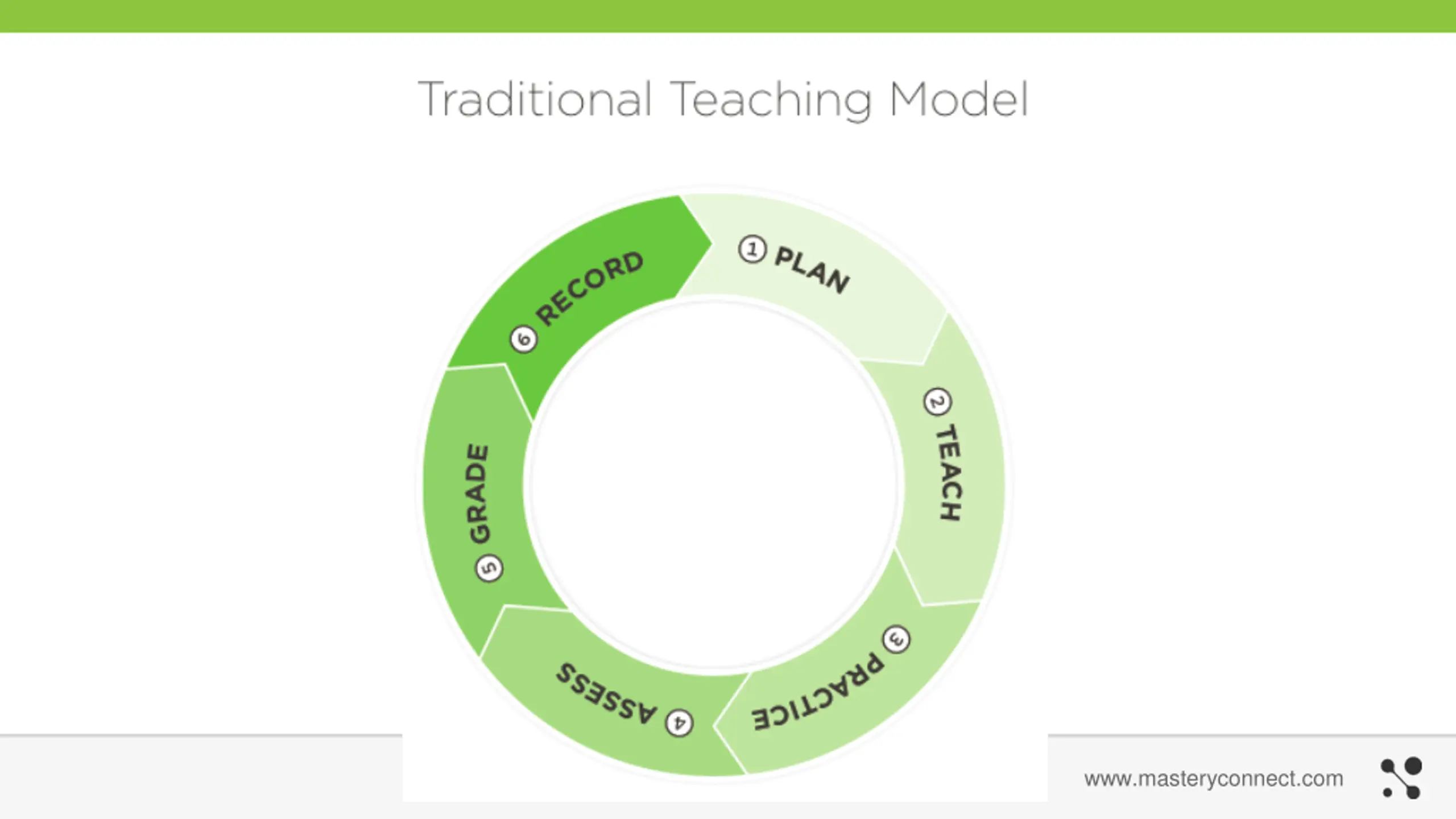 Traditional Teaching Model

1 PLAN
2 TEACH
3 PRACTICE
4 ASSESS
5 GRADE
6 RECORD

www.masteryconnect.com